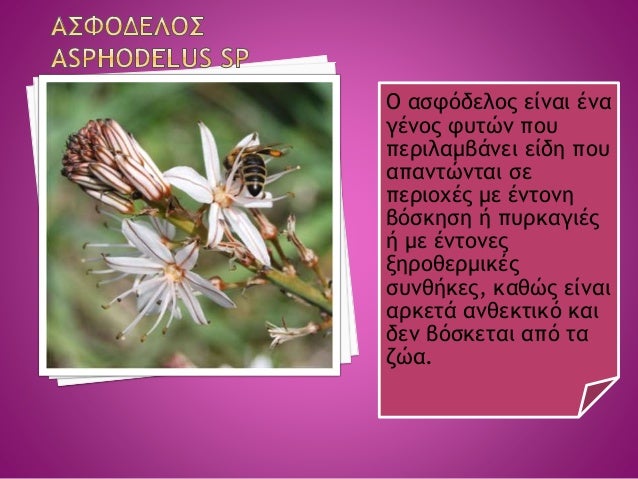 ΑΣΦΟΔΕΛΟΣ
ASPHODELUS SP

Ο ασφόδελος είναι ένα γένος φυτών που περιλαμβάνει είδη που απαντώνται σε περιοχές με έντονη βόσκηση ή πυρκαγιές ή με έντονες ξηροθερμικές συνθήκες, καθώς είναι αρκετά ανθεκτικό και δεν βόσκεται από τα ζώα.